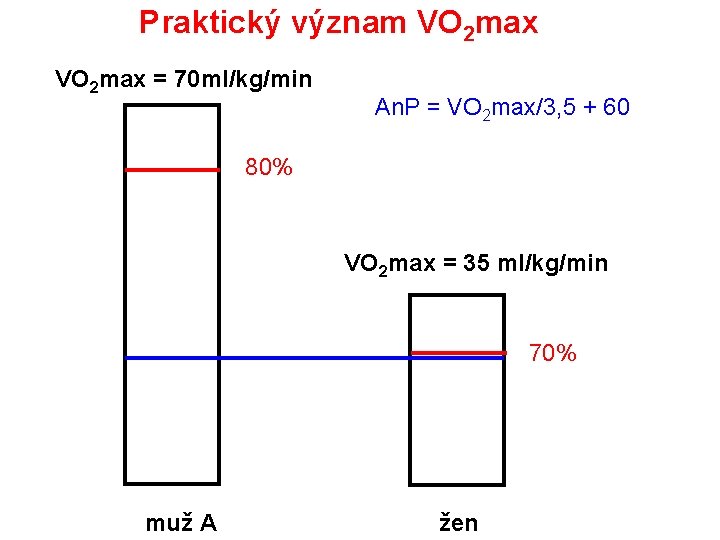 Praktický význam $VO_2max$

$VO_2max$ = 70ml/kg/min

AnP = $VO_2max$/3,5 + 60

80%

$VO_2max$ = 35 ml/kg/min

70%

muž A

žen